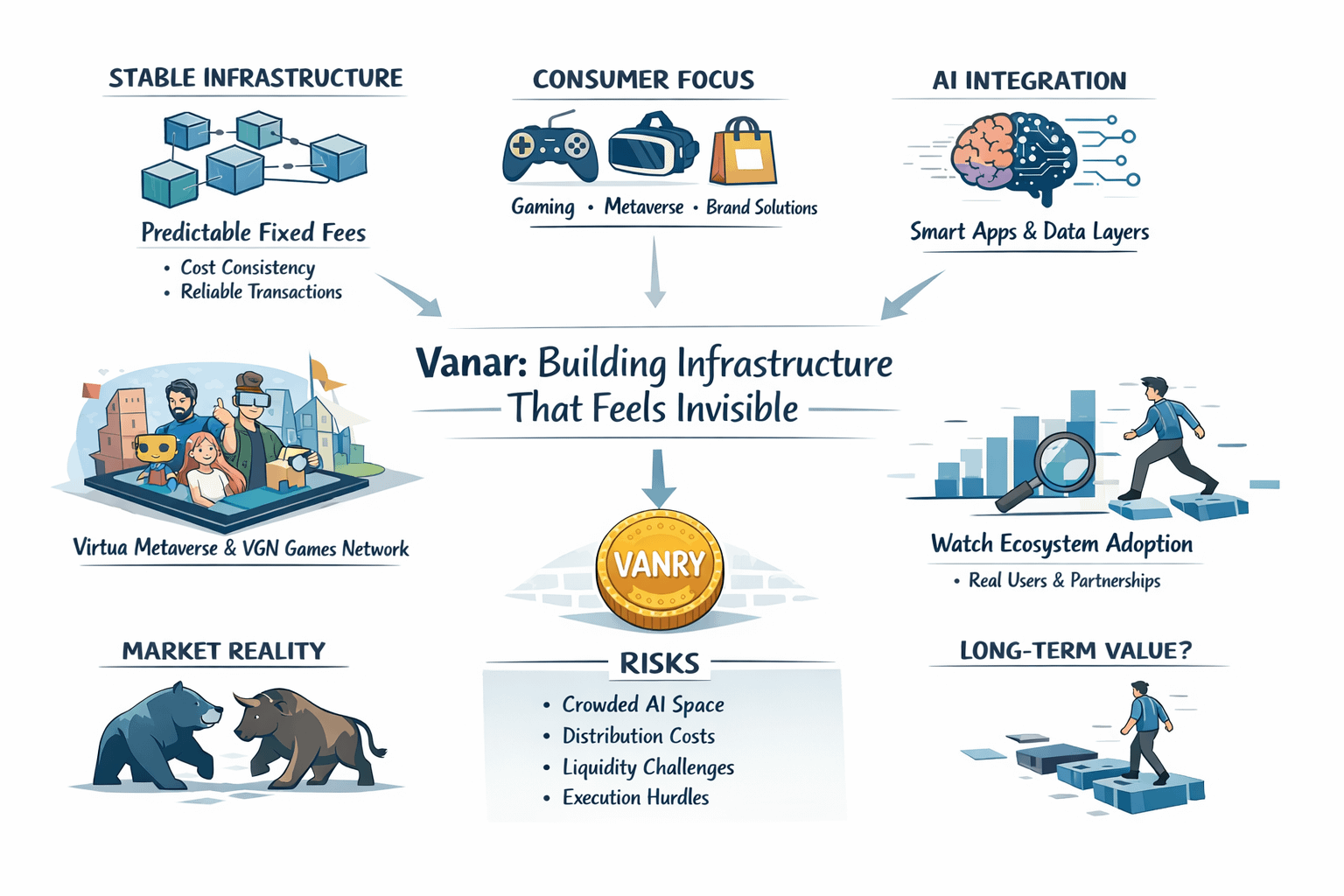 STABLE INFRASTRUCTURE

Predictable Fixed Fees

• Cost Consistency
• Reliable Transactions

CONSUMER FOCUS

Gaming • Metaverse • Brand Solutions

AI INTEGRATION

Smart Apps & Data Layers

Vanar: Building Infrastructure That Feels Invisible

Virtua Metaverse & VGN Games Network

VANRY

Watch Ecosystem Adoption

• Real Users & Partnerships

MARKET REALITY

RISKS

• Crowded AI Space
• Distribution Costs
• Liquidity Challenges
• Execution Hurdles

LONG-TERM VALUE?